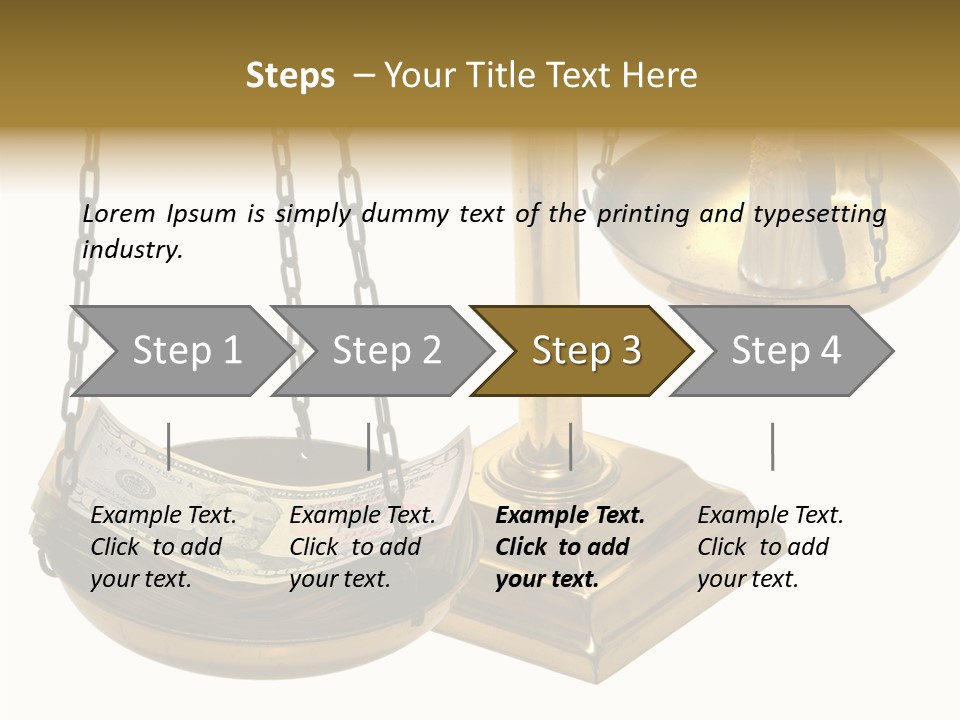 Steps – Your Title Text Here

Lorem Ipsum is simply dummy text of the printing and typesetting industry.

Step 1

Step 2

Step 3

Step 4

Example Text. Click to add your text.

Example Text. Click to add your text.

Example Text. Click to add your text.

Example Text. Click to add your text.